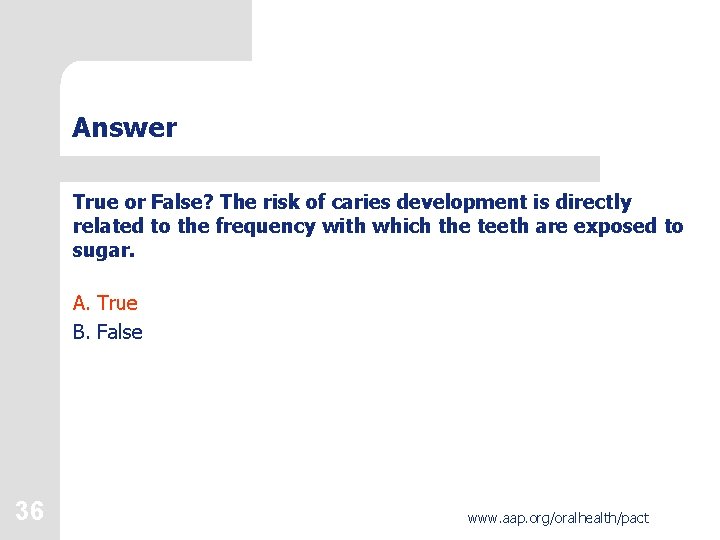 Answer

True or False? The risk of caries development is directly related to the frequency with which the teeth are exposed to sugar.

A. True
B. False

36

www.aap.org/oralhealth/pact